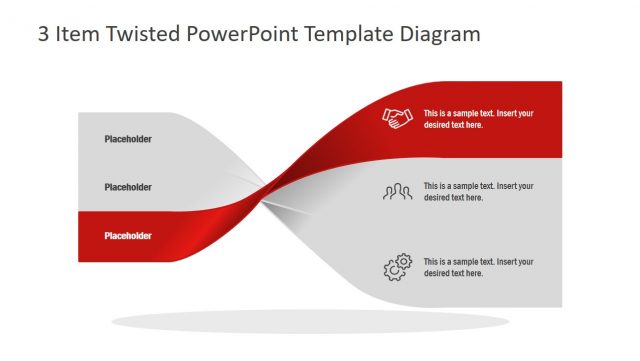 3 Item Twisted PowerPoint Template Diagram

Placeholder

Placeholder

Placeholder

This is a sample text. Insert your desired text here.

This is a sample text. Insert your desired text here.

This is a sample text. Insert your desired text here.